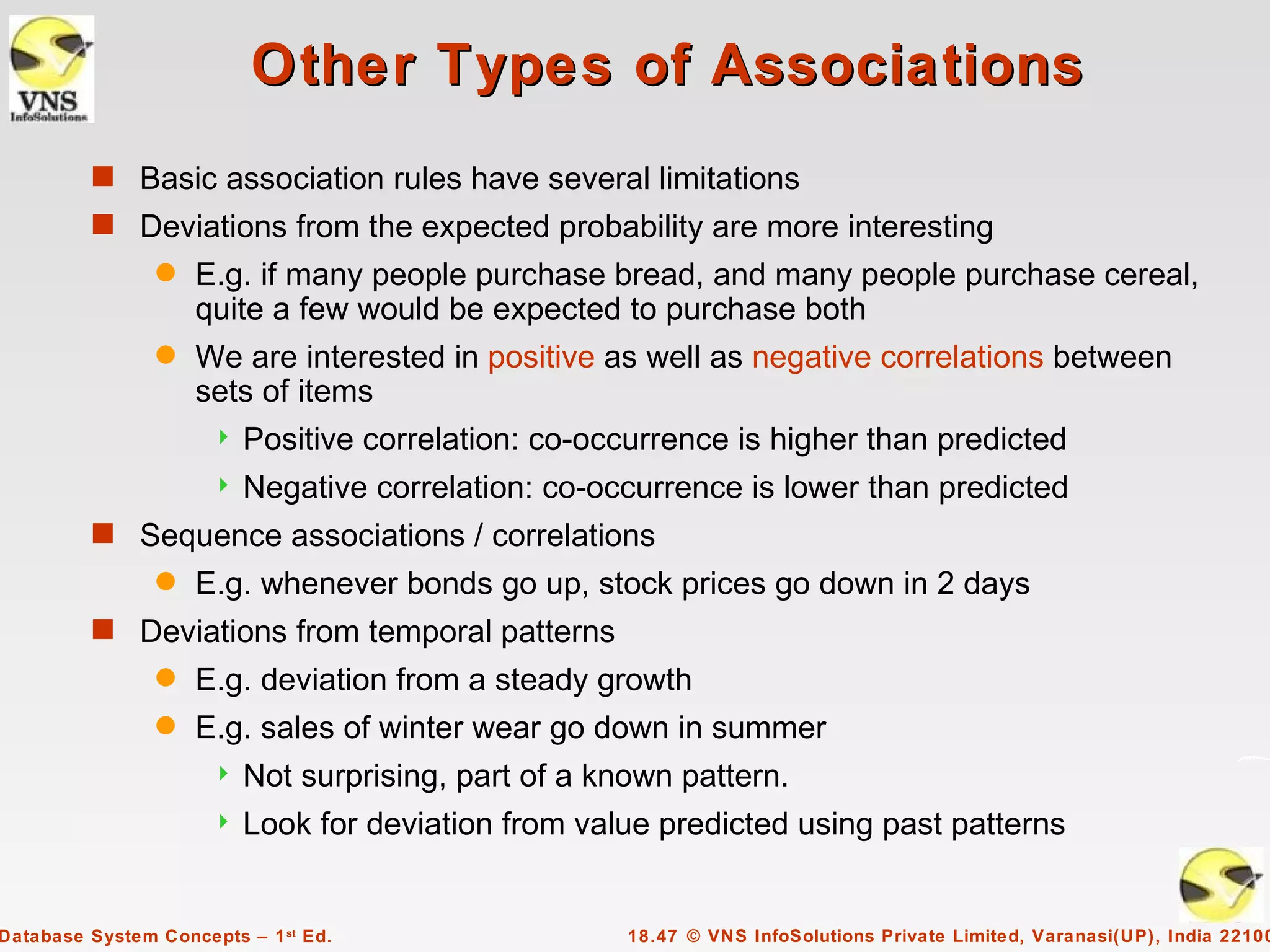 VNS
InfoSolutions

Other Types of Associations

Basic association rules have several limitations

Deviations from the expected probability are more interesting

E.g. if many people purchase bread, and many people purchase cereal, quite a few would be expected to purchase both

We are interested in positive as well as negative correlations between sets of items

Positive correlation: co-occurrence is higher than predicted

Negative correlation: co-occurrence is lower than predicted

Sequence associations / correlations

E.g. whenever bonds go up, stock prices go down in 2 days

Deviations from temporal patterns

E.g. deviation from a steady growth

E.g. sales of winter wear go down in summer

Not surprising, part of a known pattern.

Look for deviation from value predicted using past patterns

Database System Concepts – 1st Ed.

18.47 © VNS InfoSolutions Private Limited, Varanasi(UP), India 22100